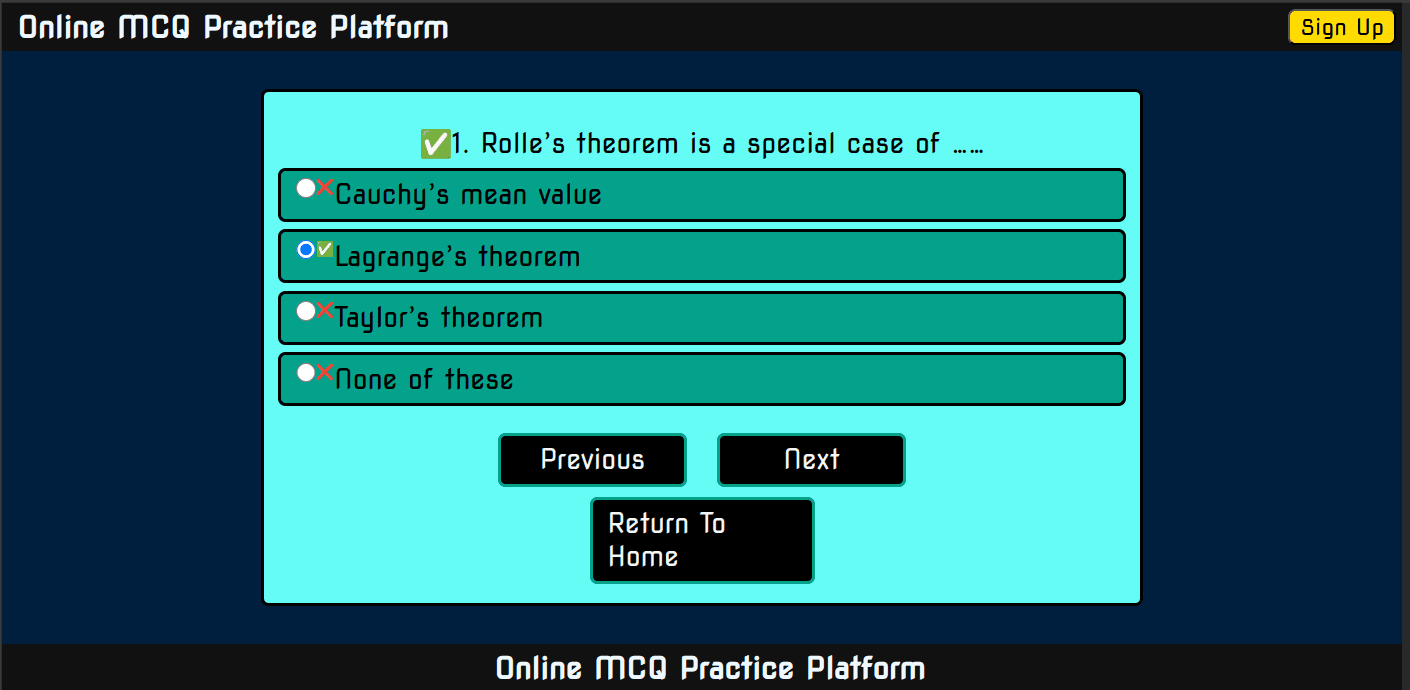 Online MCQ Practice Platform

Sign Up

✅1. Rolle's theorem is a special case of ……

❌Cauchy's mean value

✅Lagrange's theorem

❌Taylor's theorem

❌None of these

Previous

Next

Return To Home

Online MCQ Practice Platform